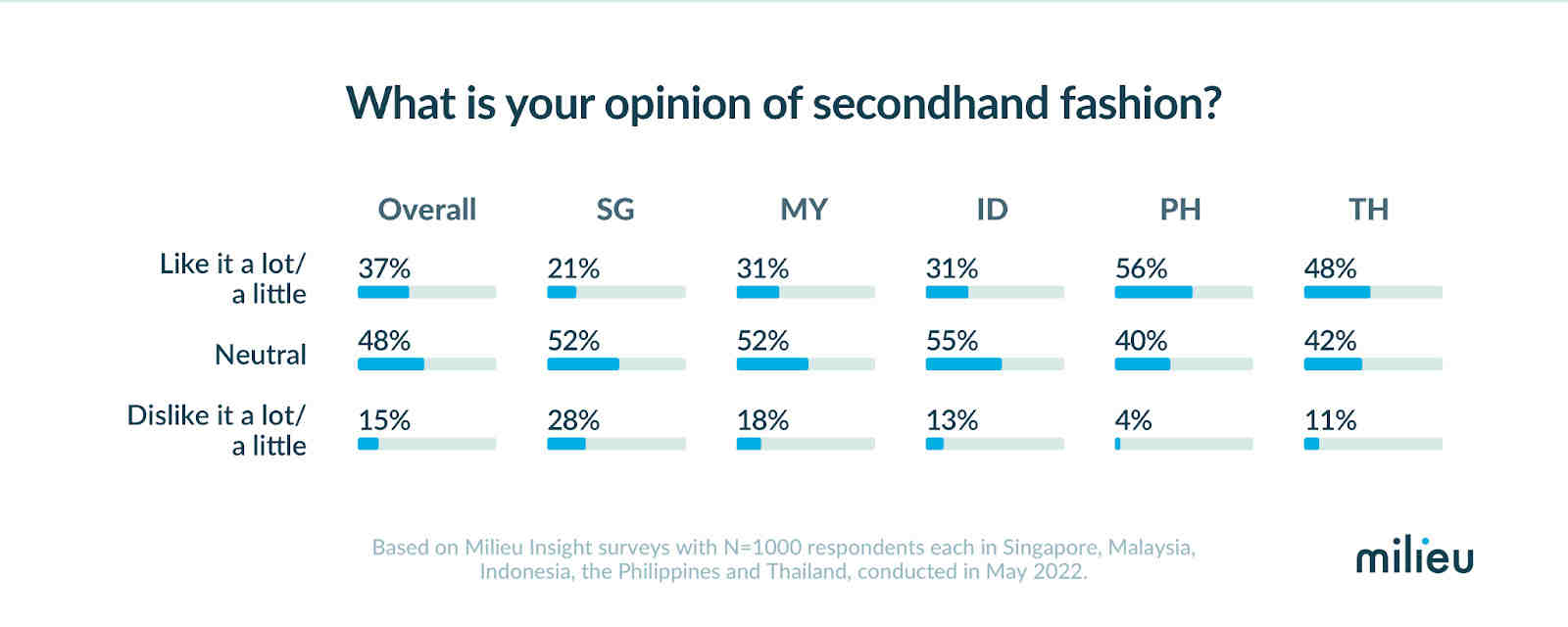 What is your opinion of secondhand fashion?

| | Overall | SG | MY | ID | PH | TH |
|---|---|---|---|---|---|---|
| Like it a lot/ a little | 37% | 21% | 31% | 31% | 56% | 48% |
| Neutral | 48% | 52% | 52% | 55% | 40% | 42% |
| Dislike it a lot/ a little | 15% | 28% | 18% | 13% | 4% | 11% |

Based on Milieu Insight surveys with N=1000 respondents each in Singapore, Malaysia, Indonesia, the Philippines and Thailand, conducted in May 2022.

milieu